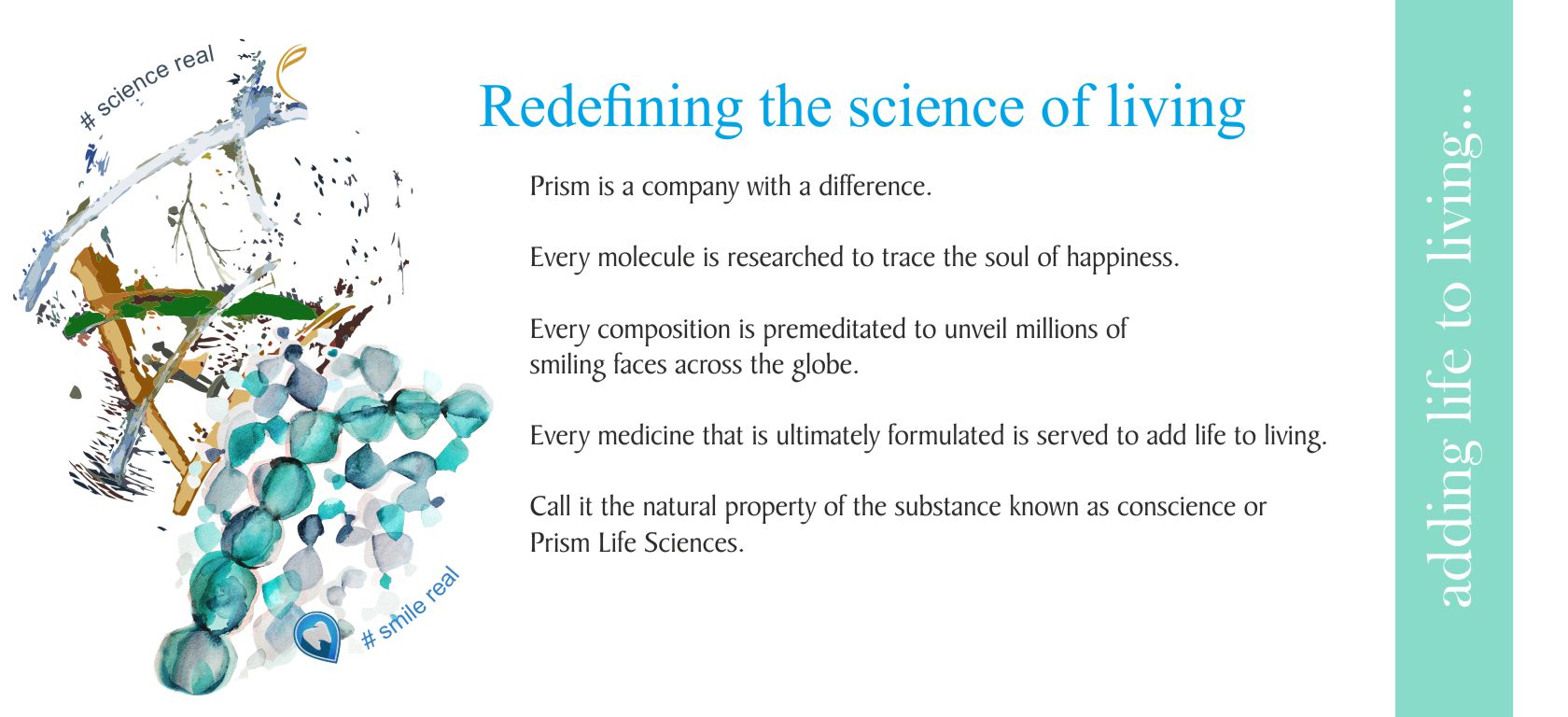 # science real

Redefining the science of living

Prism is a company with a difference.

Every molecule is researched to trace the soul of happiness.

Every composition is premeditated to unveil millions of smiling faces across the globe.

Every medicine that is ultimately formulated is served to add life to living.

Call it the natural property of the substance known as conscience or Prism Life Sciences.

# smile real

adding life to living...